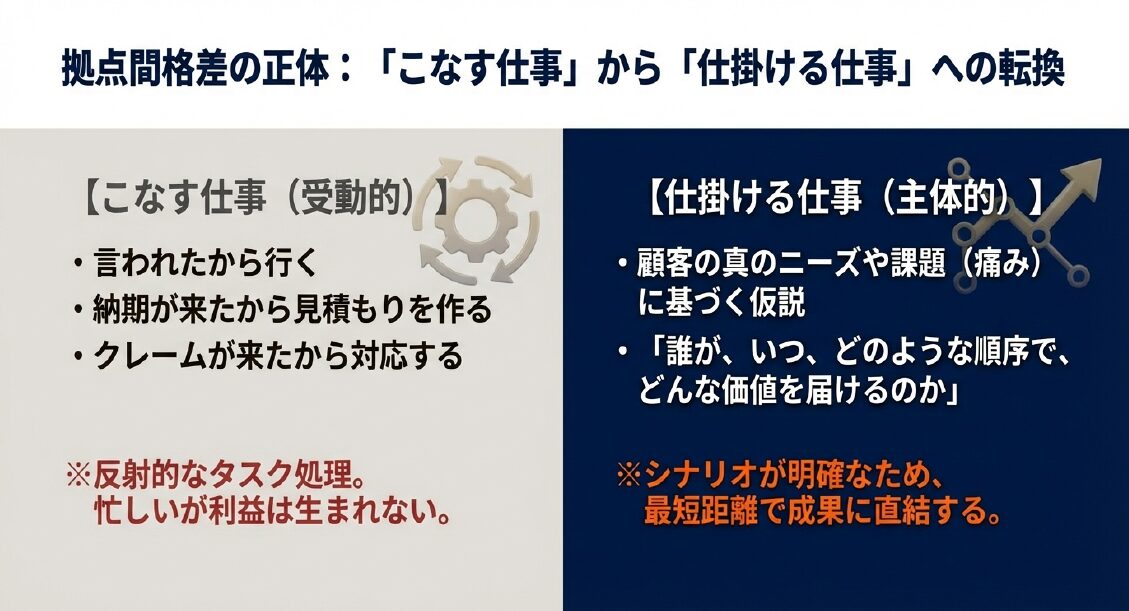 拠点間格差の正体：「こなす仕事」から「仕掛ける仕事」への転換

【こなす仕事（受動的）】

・言われたから行く
・納期が来たから見積もりを作る
・クレームが来たから対応する

※反射的なタスク処理。
忙しいが利益は生まれない。

【仕掛ける仕事（主体的）】

・顧客の真のニーズや課題（痛み）に基づく仮説
・「誰が、いつ、どのような順序で、どんな価値を届けるのか」

※シナリオが明確なため、
最短距離で成果に直結する。